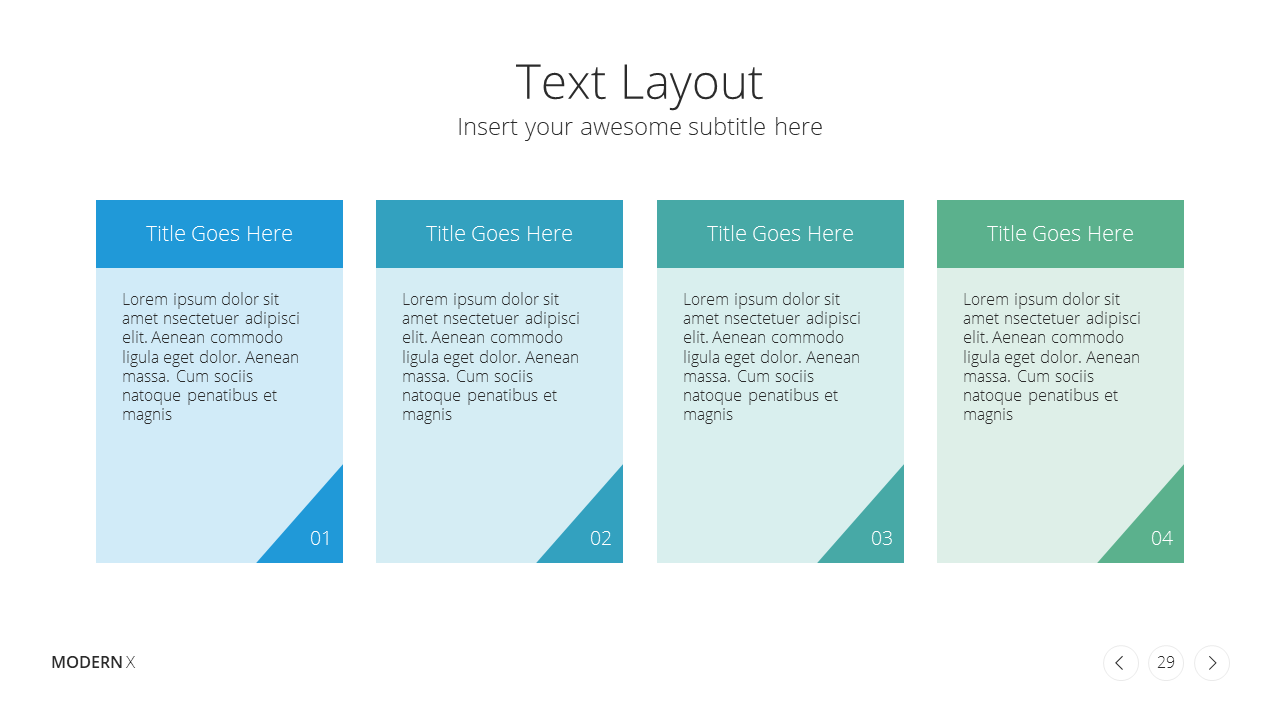 Text Layout

Insert your awesome subtitle here

Title Goes Here

Lorem ipsum dolor sit amet nsectetuer adipisci elit. Aenean commodo ligula eget dolor. Aenean massa. Cum sociis natoque penatibus et magnis

01

Title Goes Here

Lorem ipsum dolor sit amet nsectetuer adipisci elit. Aenean commodo ligula eget dolor. Aenean massa. Cum sociis natoque penatibus et magnis

02

Title Goes Here

Lorem ipsum dolor sit amet nsectetuer adipisci elit. Aenean commodo ligula eget dolor. Aenean massa. Cum sociis natoque penatibus et magnis

03

Title Goes Here

Lorem ipsum dolor sit amet nsectetuer adipisci elit. Aenean commodo ligula eget dolor. Aenean massa. Cum sociis natoque penatibus et magnis

04

MODERN X

29